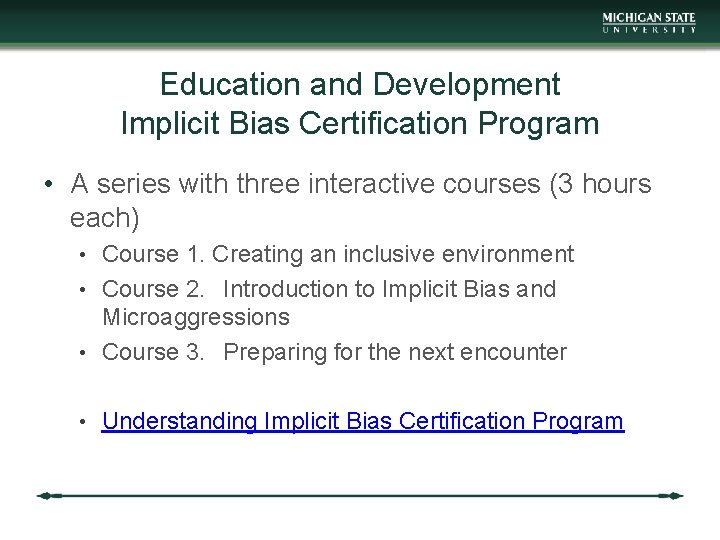 MICHIGAN STATE
UNIVERSITY

Education and Development
Implicit Bias Certification Program

• A series with three interactive courses (3 hours each)
  • Course 1. Creating an inclusive environment
  • Course 2. Introduction to Implicit Bias and Microaggressions
  • Course 3. Preparing for the next encounter

  • Understanding Implicit Bias Certification Program